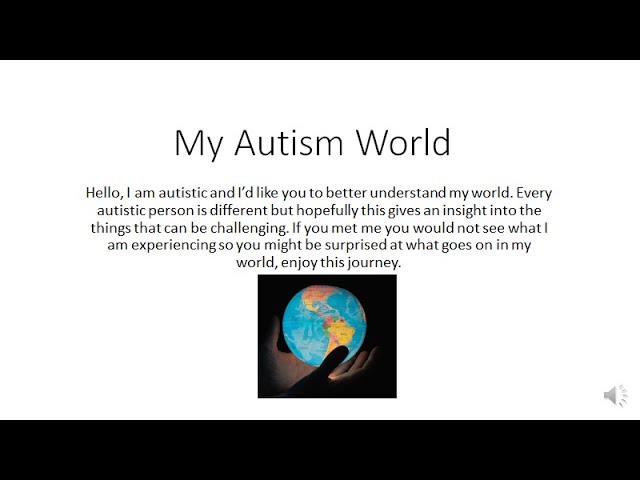 My Autism World

Hello, I am autistic and I'd like you to better understand my world. Every autistic person is different but hopefully this gives an insight into the things that can be challenging. If you met me you would not see what I am experiencing so you might be surprised at what goes on in my world, enjoy this journey.